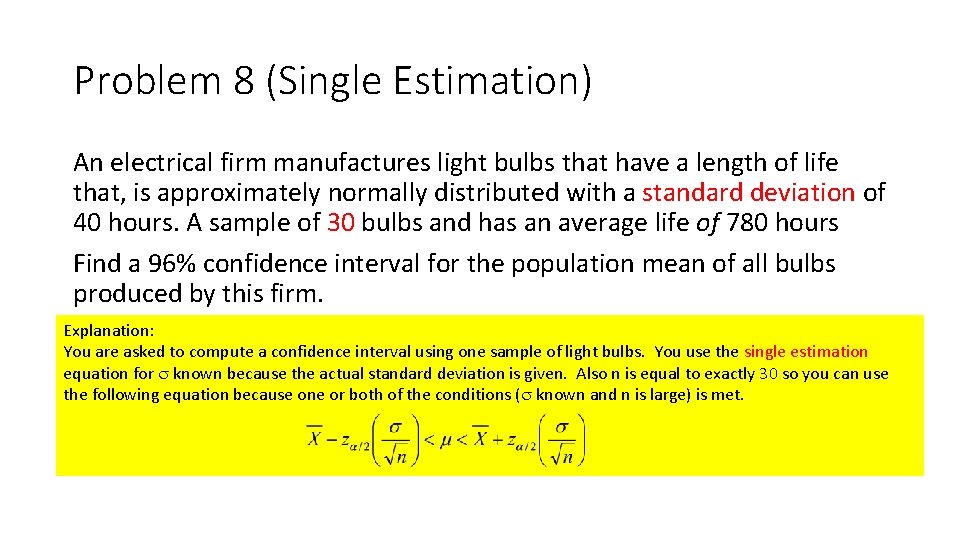 Problem 8 (Single Estimation)

An electrical firm manufactures light bulbs that have a length of life that, is approximately normally distributed with a standard deviation of 40 hours. A sample of 30 bulbs and has an average life of 780 hours

Find a 96% confidence interval for the population mean of all bulbs produced by this firm.

Explanation:
You are asked to compute a confidence interval using one sample of light bulbs. You use the single estimation equation for $\sigma$ known because the actual standard deviation is given. Also n is equal to exactly 30 so you can use the following equation because one or both of the conditions ($\sigma$ known and n is large) is met.

$\overline{X} - z_{\alpha/2}\left(\frac{\sigma}{\sqrt{n}}\right) < \mu < \overline{X} + z_{\alpha/2}\left(\frac{\sigma}{\sqrt{n}}\right)$